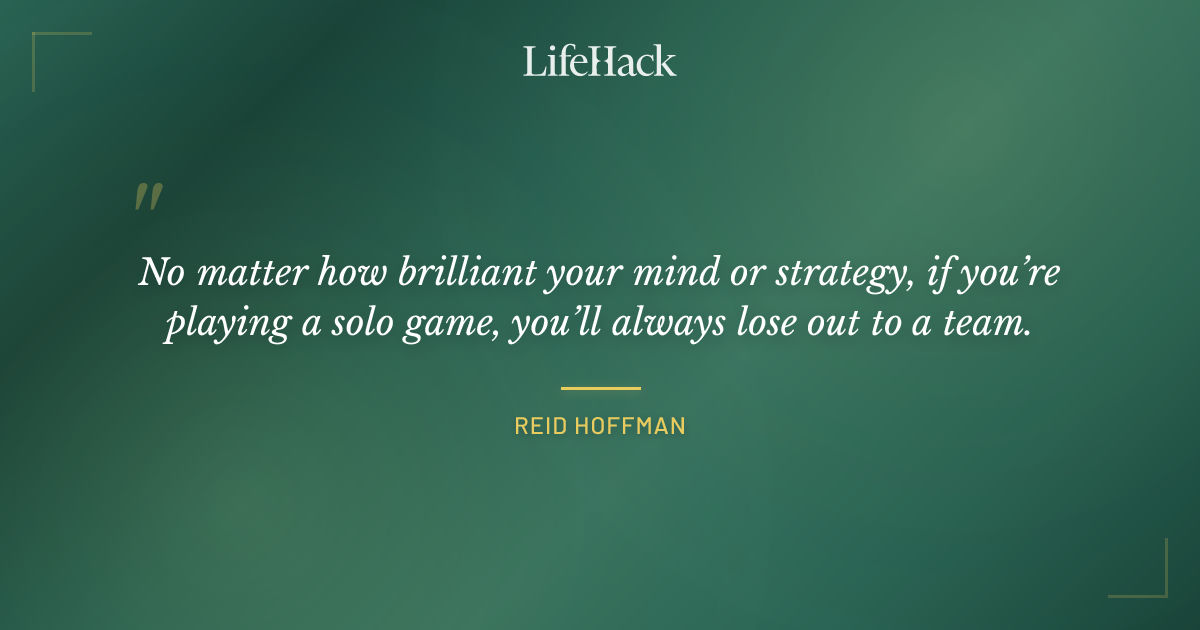 LifeHack

"

No matter how brilliant your mind or strategy, if you're playing a solo game, you'll always lose out to a team.

REID HOFFMAN